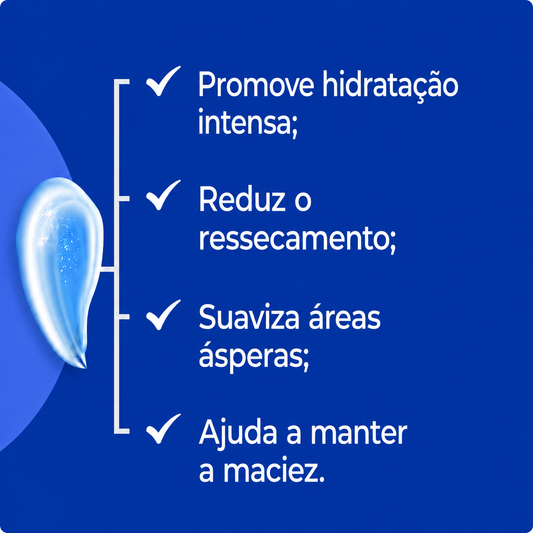 ✓ Promove hidratação intensa;

✓ Reduz o ressecamento;

✓ Suaviza áreas ásperas;

✓ Ajuda a manter a maciez.